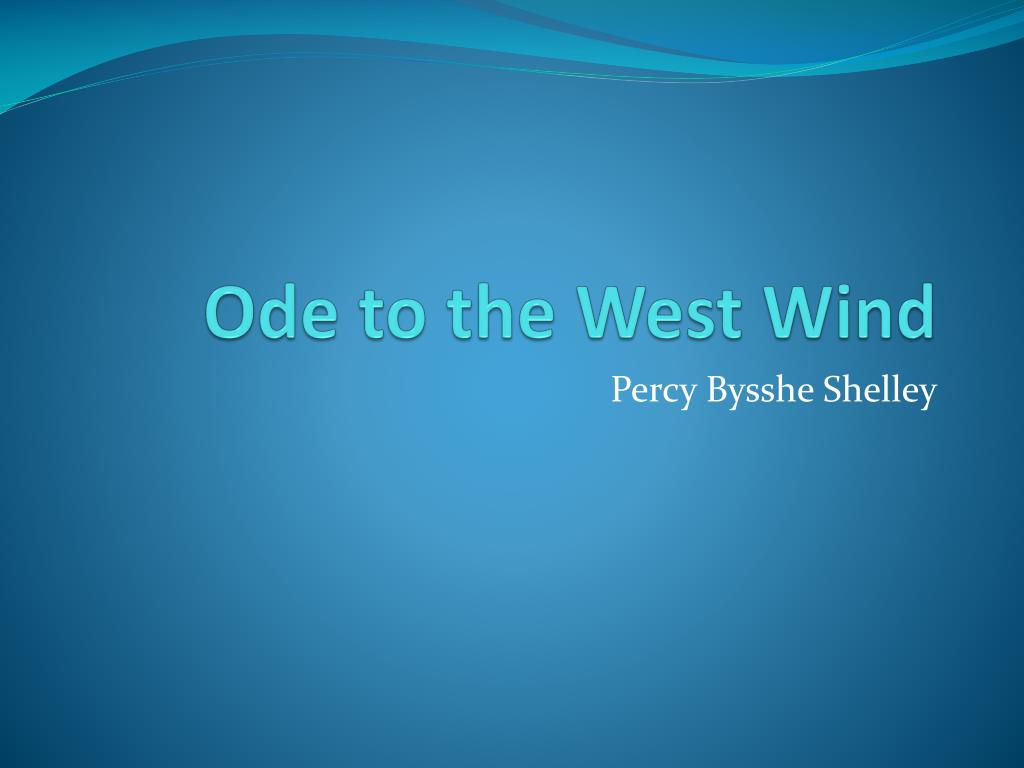 Ode to the West Wind

Percy Bysshe Shelley